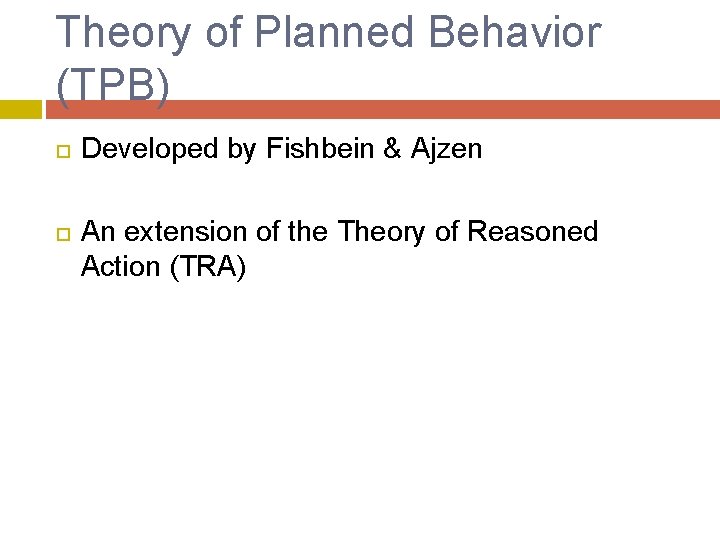 Theory of Planned Behavior (TPB)

Developed by Fishbein & Ajzen

An extension of the Theory of Reasoned Action (TRA)